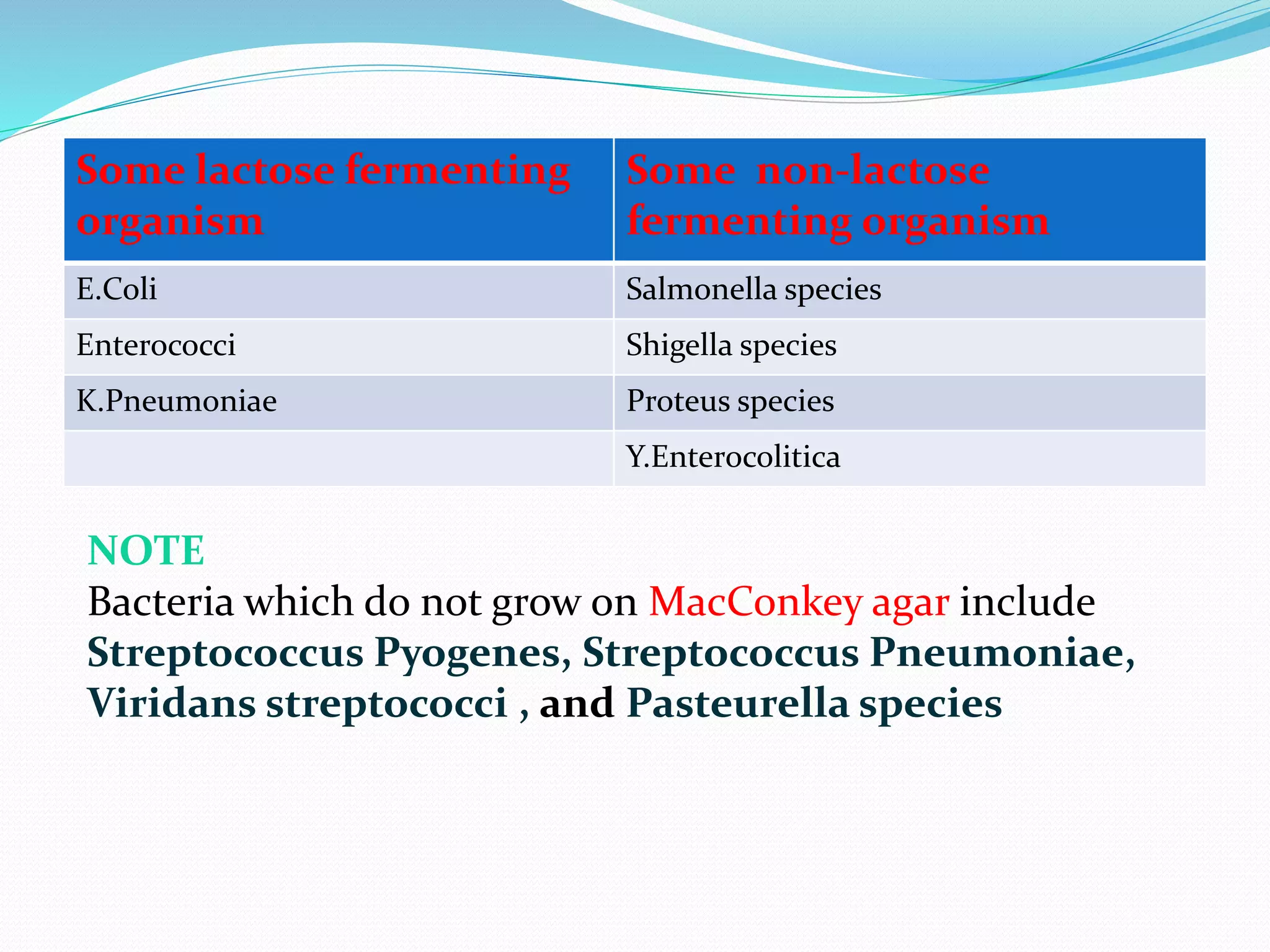 | Some lactose fermenting organism | Some  non-lactose fermenting organism |
|---|---|
| E.Coli | Salmonella species |
| Enterococci | Shigella species |
| K.Pneumoniae | Proteus species |
| | Y.Enterocolitica |

NOTE
Bacteria which do not grow on MacConkey agar include Streptococcus Pyogenes, Streptococcus Pneumoniae, Viridans streptococci , and Pasteurella species